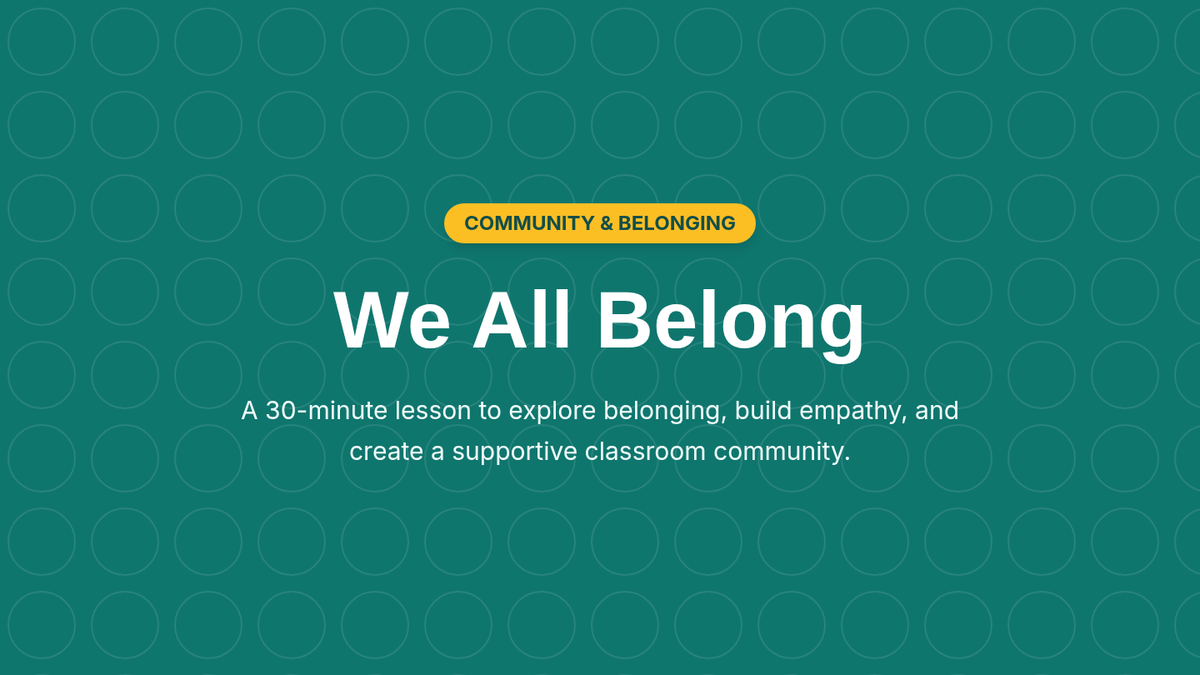 COMMUNITY & BELONGING

We All Belong

A 30-minute lesson to explore belonging, build empathy, and create a supportive classroom community.